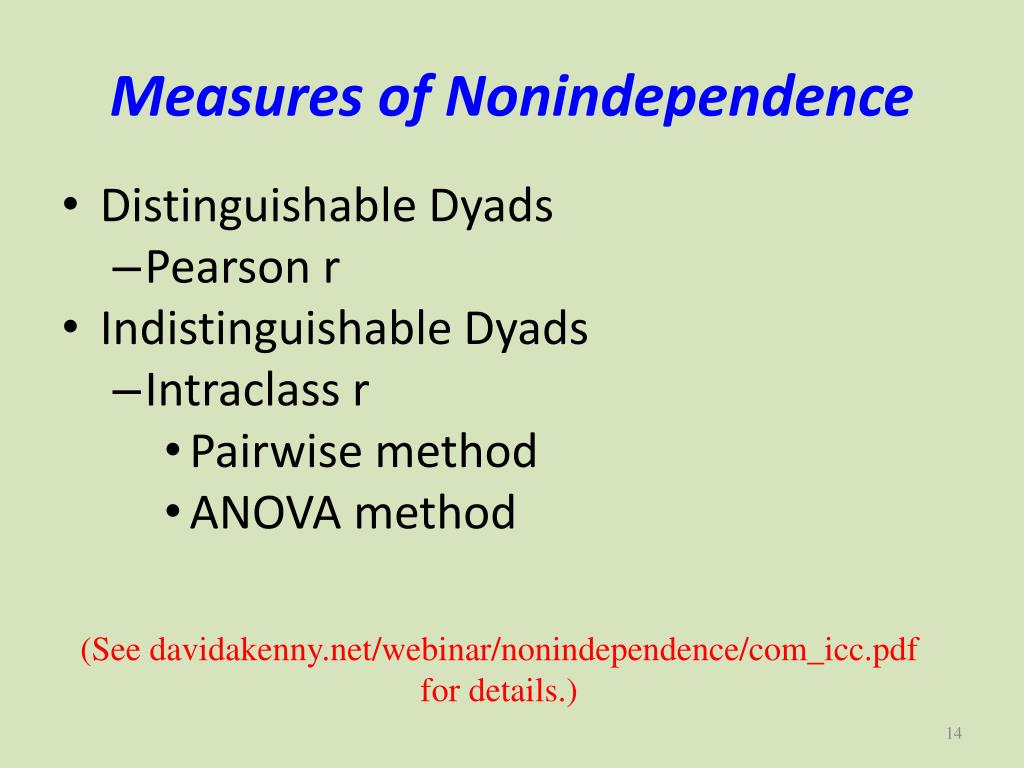 Measures of Nonindependence

• Distinguishable Dyads
  – Pearson r
• Indistinguishable Dyads
  – Intraclass r
    • Pairwise method
    • ANOVA method

(See davidakenny.net/webinar/nonindependence/com_icc.pdf for details.)

14